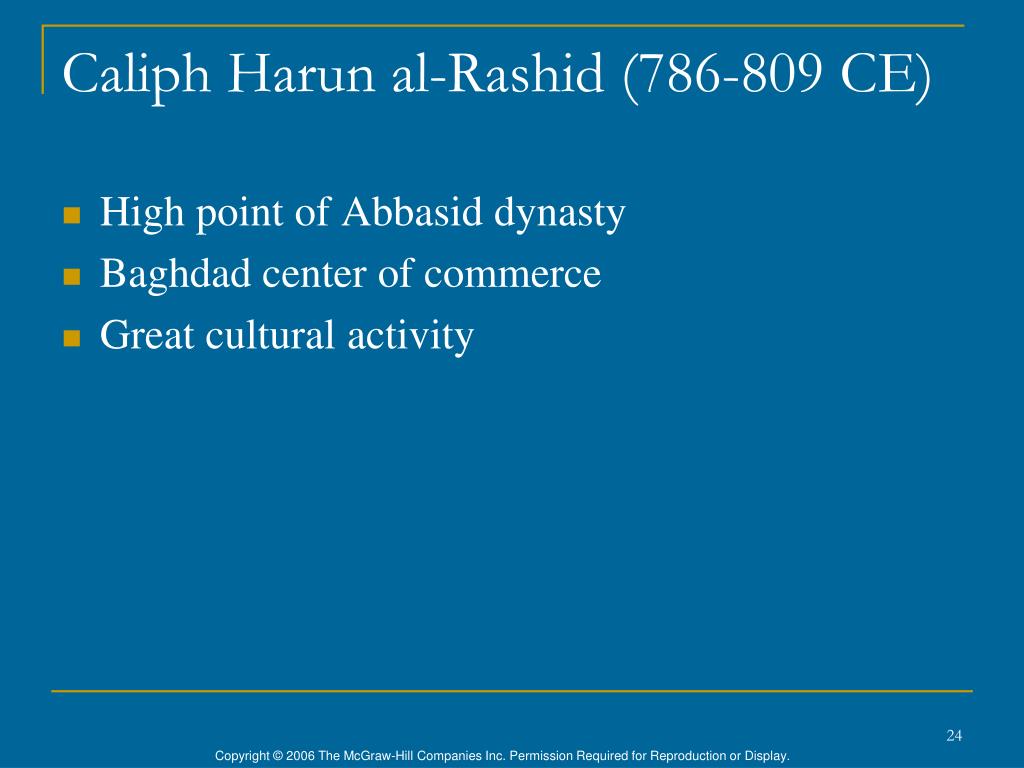 Caliph Harun al-Rashid (786-809 CE)

- High point of Abbasid dynasty
- Baghdad center of commerce
- Great cultural activity

24

Copyright © 2006 The McGraw-Hill Companies Inc. Permission Required for Reproduction or Display.